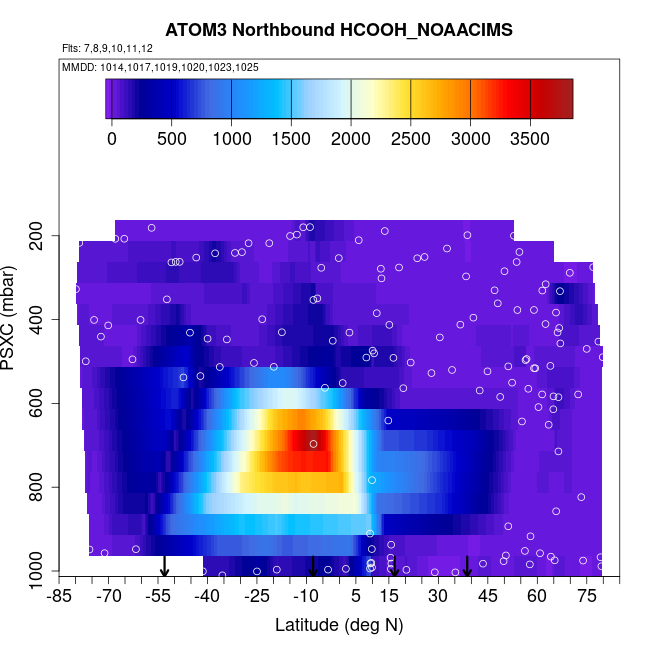 ATOM3 Northbound HCOOH_NOAACIMS

Flts: 7,8,9,10,11,12

MMDD: 1014,1017,1019,1020,1023,1025

0 500 1000 1500 2000 2500 3000 3500

PSXC (mbar)

200 400 600 800 1000

-85 -70 -55 -40 -25 -10 5 15 30 45 60 75

Latitude (deg N)